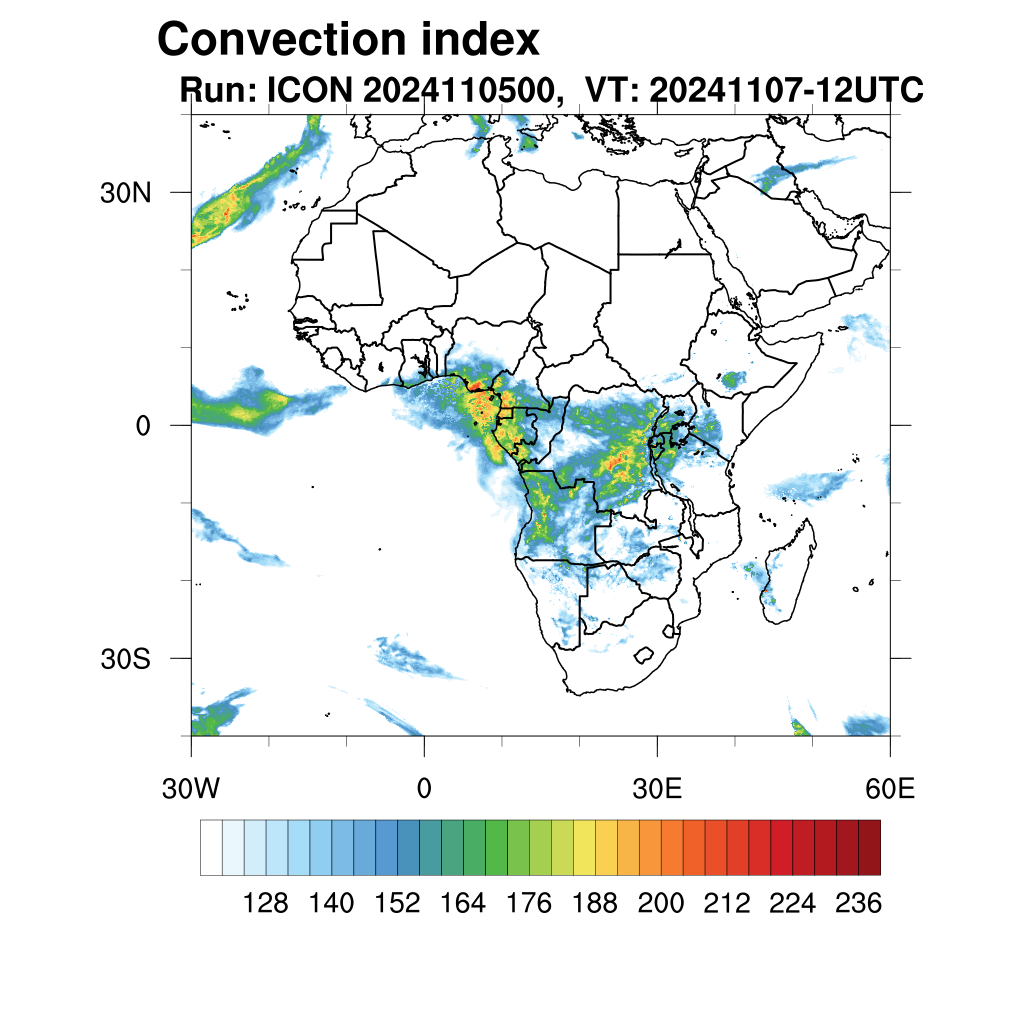 Convection index
Run: ICON 2024110500, VT: 20241107-12UTC

30N
0
30S

30W
0
30E
60E

128 140 152 164 176 188 200 212 224 236